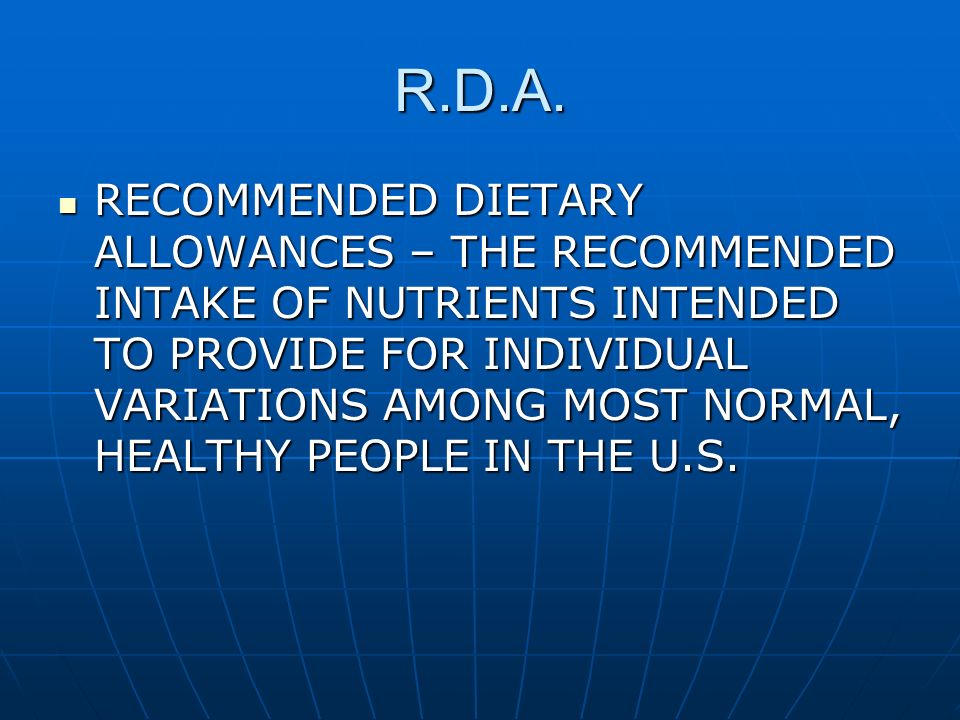 R.D.A.

- RECOMMENDED DIETARY ALLOWANCES – THE RECOMMENDED INTAKE OF NUTRIENTS INTENDED TO PROVIDE FOR INDIVIDUAL VARIATIONS AMONG MOST NORMAL, HEALTHY PEOPLE IN THE U.S.